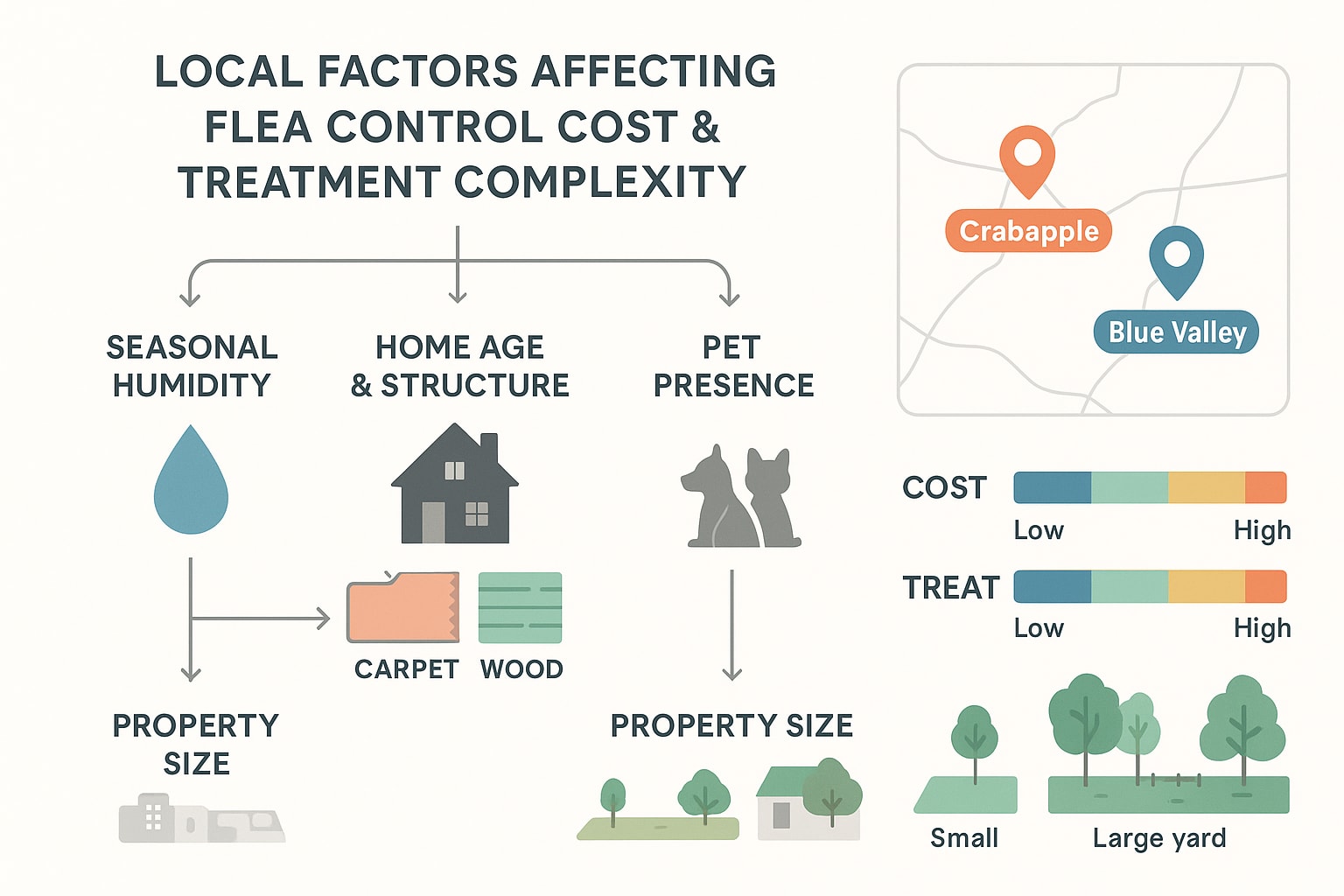 LOCAL FACTORS AFFECTING FLEA CONTROL COST & TREATMENT COMPLEXITY

SEASONAL HUMIDITY

HOME AGE & STRUCTURE

PET PRESENCE

CARPET

WOOD

PROPERTY SIZE

PROPERTY SIZE

Crabapple

Blue Valley

COST

Low

High

TREAT

Low

High

Small

Large yard